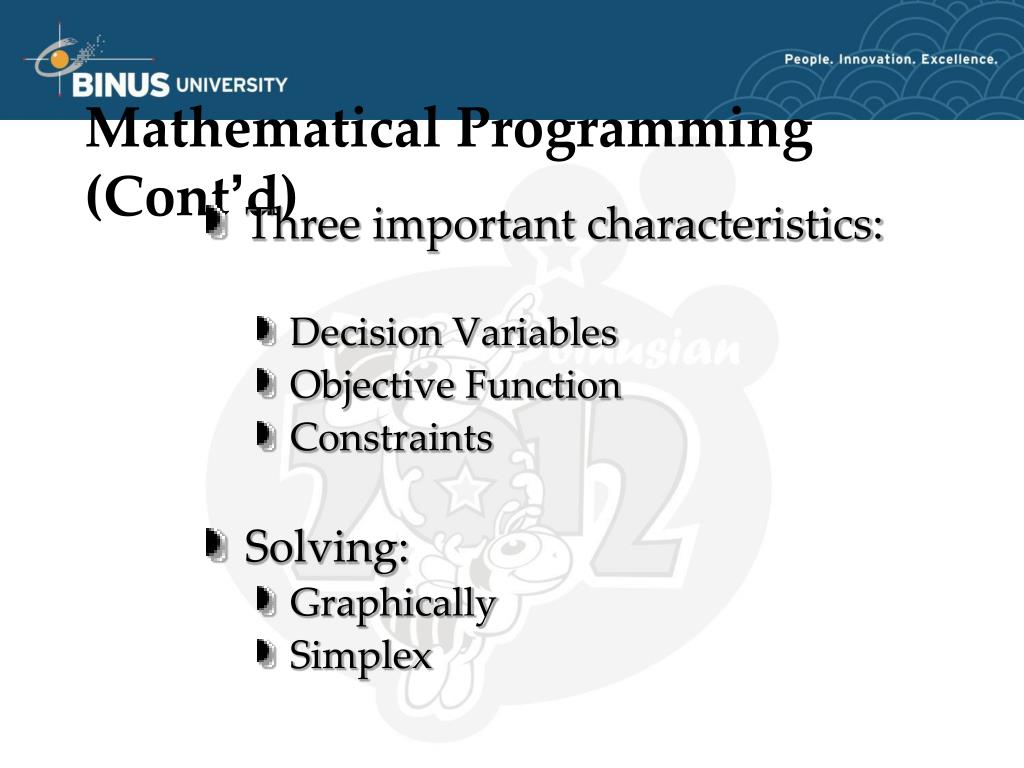 BINUS UNIVERSITY

People. Innovation. Excellence.

Mathematical Programming (Cont'd)

Three important characteristics:

Decision Variables
Objective Function
Constraints

Solving:
Graphically
Simplex

Binusian 2012